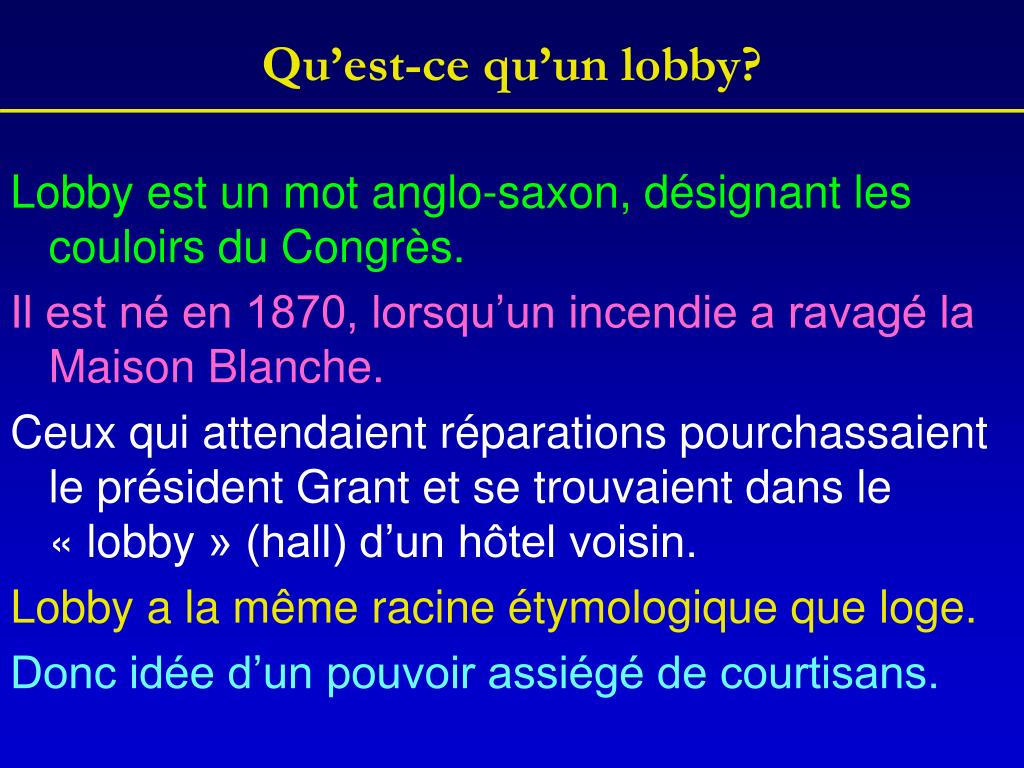 Qu’est-ce qu’un lobby?

Lobby est un mot anglo-saxon, désignant les couloirs du Congrès.

Il est né en 1870, lorsqu’un incendie a ravagé la Maison Blanche.

Ceux qui attendaient réparations pourchassaient le président Grant et se trouvaient dans le « lobby » (hall) d’un hôtel voisin.

Lobby a la même racine étymologique que loge.

Donc idée d’un pouvoir assiégé de courtisans.